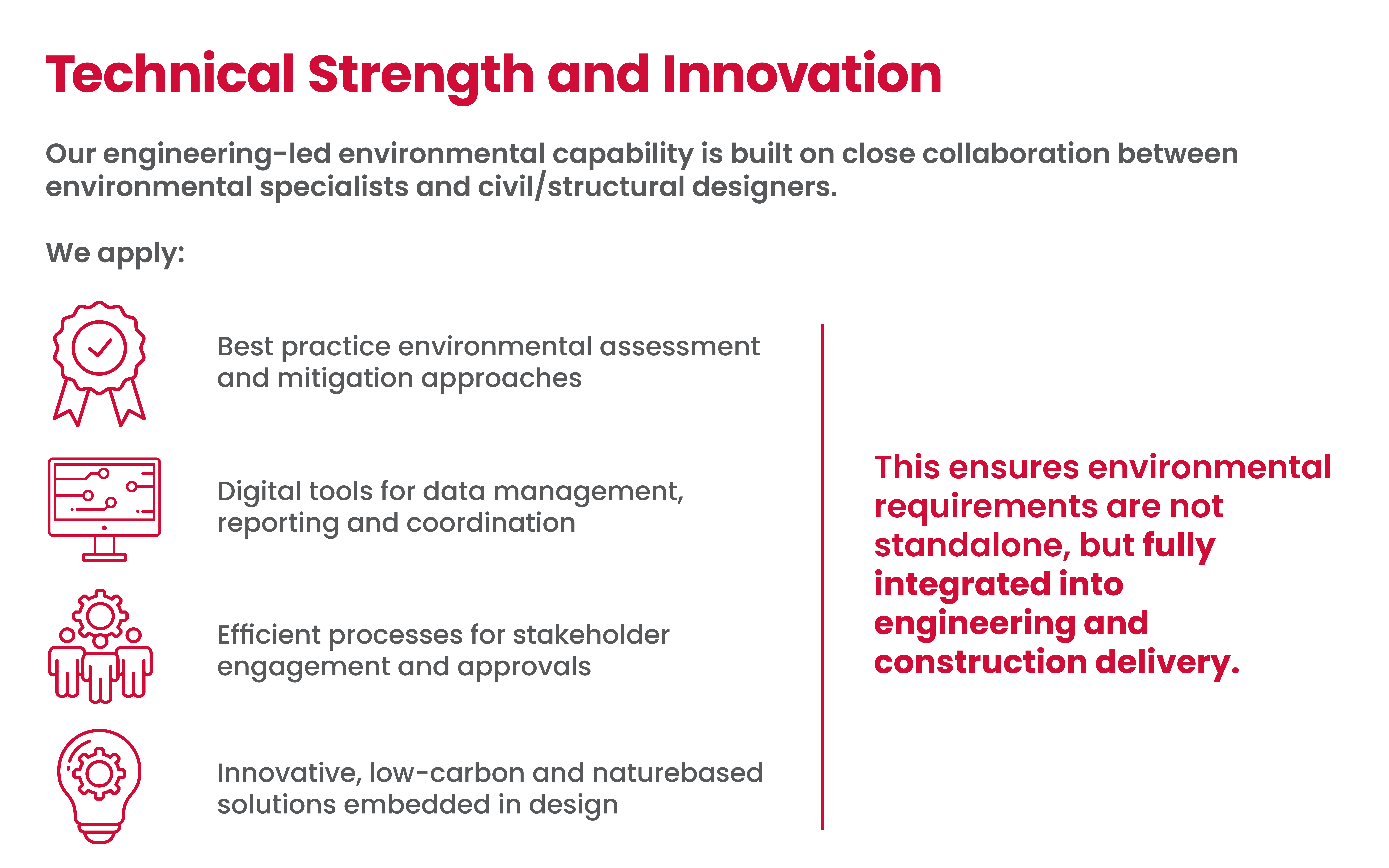 Technical Strength and Innovation

Our engineering-led environmental capability is built on close collaboration between environmental specialists and civil/structural designers.

We apply:

Best practice environmental assessment and mitigation approaches

Digital tools for data management, reporting and coordination

Efficient processes for stakeholder engagement and approvals

Innovative, low-carbon and naturebased solutions embedded in design

This ensures environmental requirements are not standalone, but fully integrated into engineering and construction delivery.